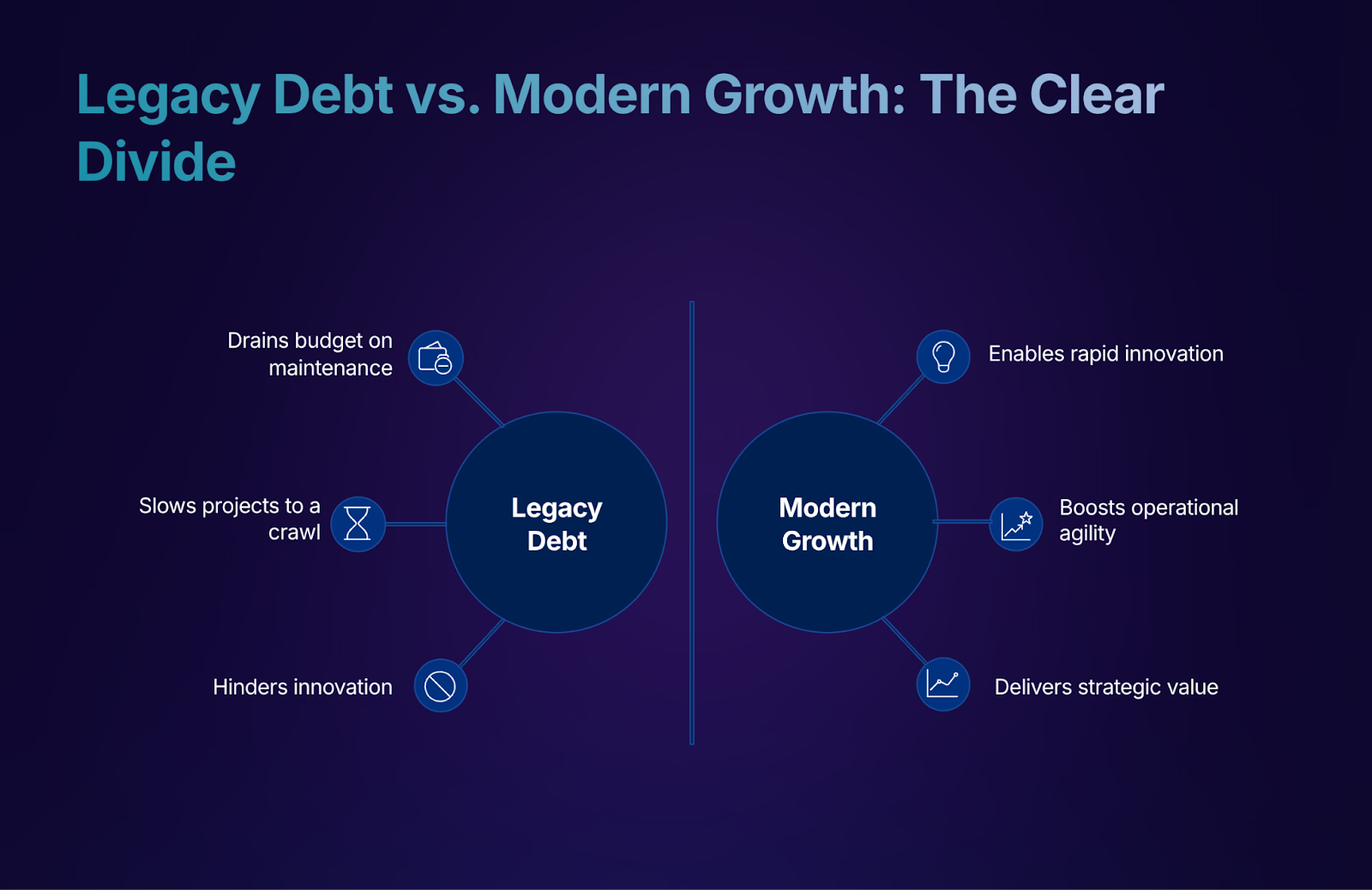 Legacy Debt vs. Modern Growth: The Clear Divide

Drains budget on maintenance

Slows projects to a crawl

Hinders innovation

Legacy Debt

Modern Growth

Enables rapid innovation

Boosts operational agility

Delivers strategic value